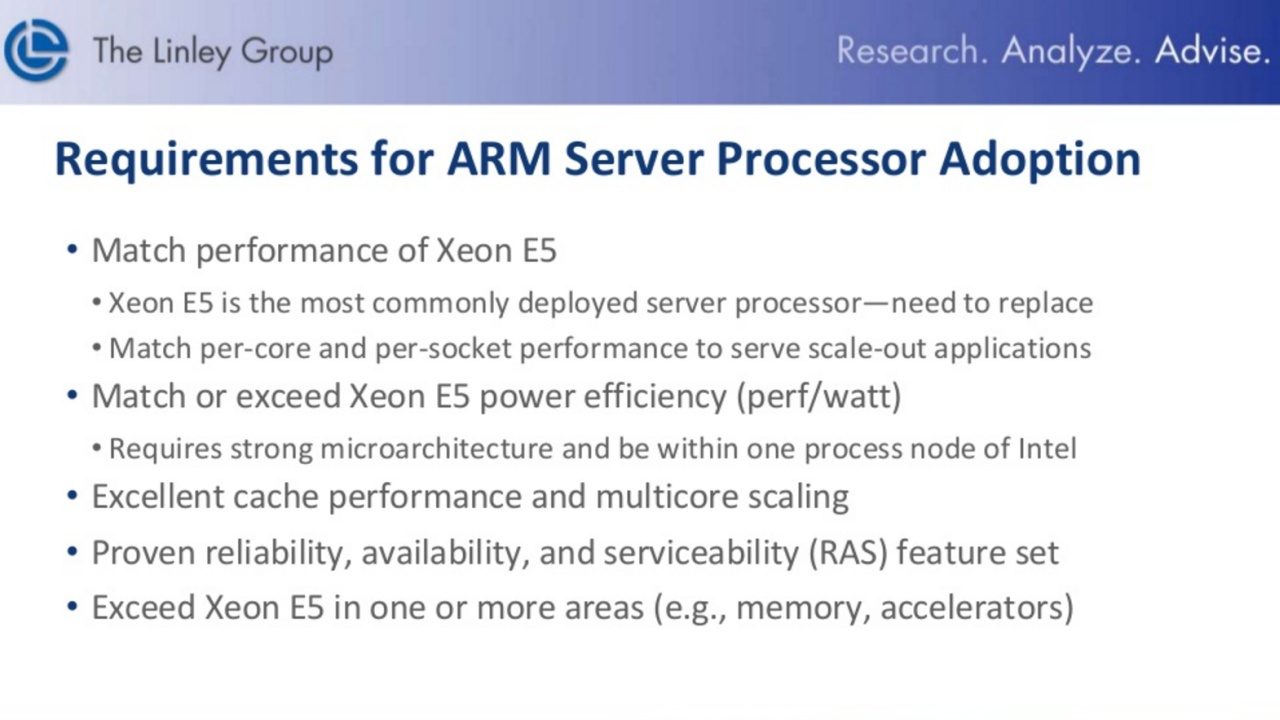 The Linley Group

Research. Analyze. Advise.

Requirements for ARM Server Processor Adoption

• Match performance of Xeon E5
  • Xeon E5 is the most commonly deployed server processor—need to replace
  • Match per-core and per-socket performance to serve scale-out applications
• Match or exceed Xeon E5 power efficiency (perf/watt)
  • Requires strong microarchitecture and be within one process node of Intel
• Excellent cache performance and multicore scaling
• Proven reliability, availability, and serviceability (RAS) feature set
• Exceed Xeon E5 in one or more areas (e.g., memory, accelerators)